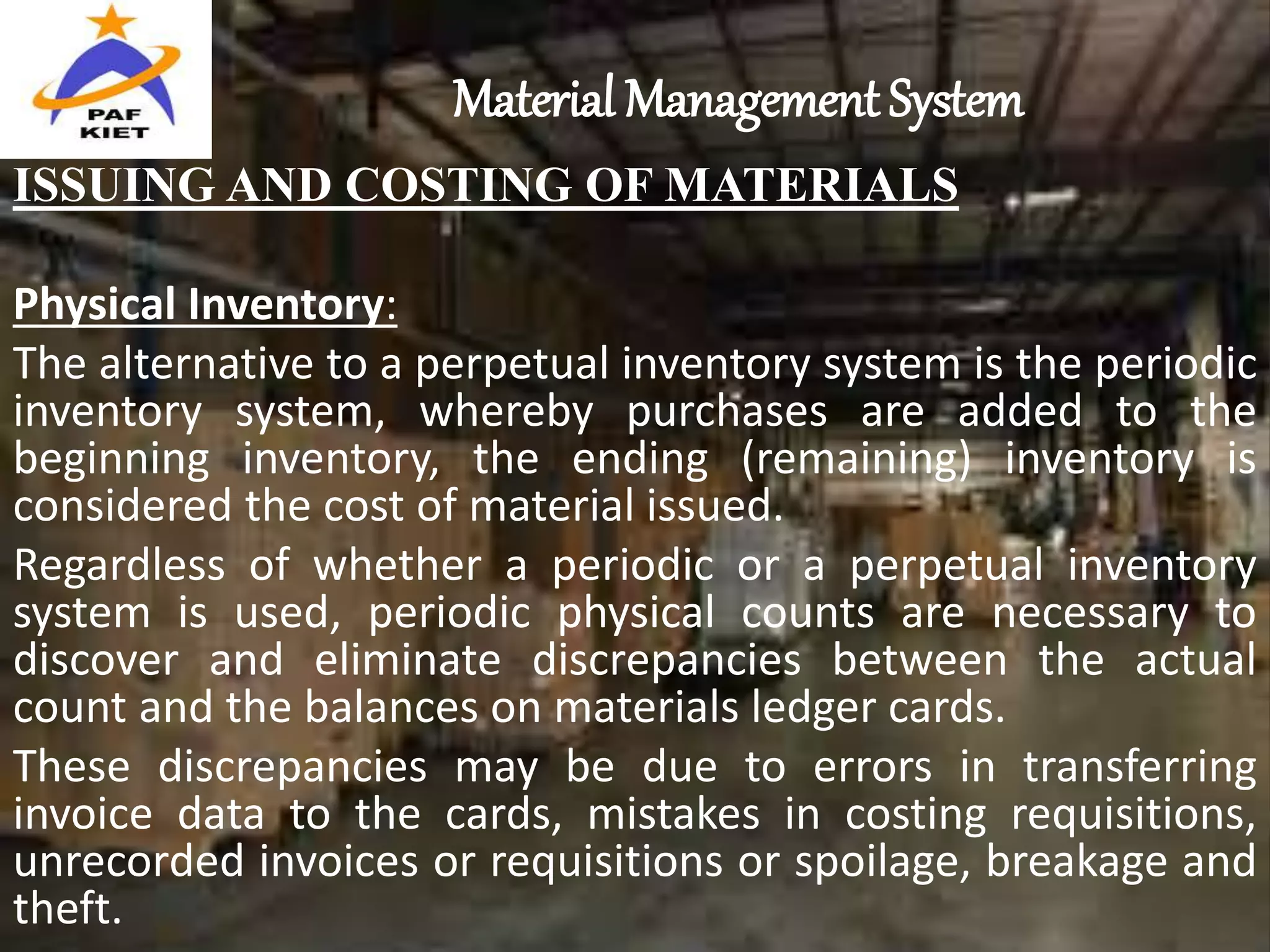 PAF
KIET

Material Management System

ISSUING AND COSTING OF MATERIALS

Physical Inventory:

The alternative to a perpetual inventory system is the periodic inventory system, whereby purchases are added to the beginning inventory, the ending (remaining) inventory is considered the cost of material issued.

Regardless of whether a periodic or a perpetual inventory system is used, periodic physical counts are necessary to discover and eliminate discrepancies between the actual count and the balances on materials ledger cards.

These discrepancies may be due to errors in transferring invoice data to the cards, mistakes in costing requisitions, unrecorded invoices or requisitions or spoilage, breakage and theft.